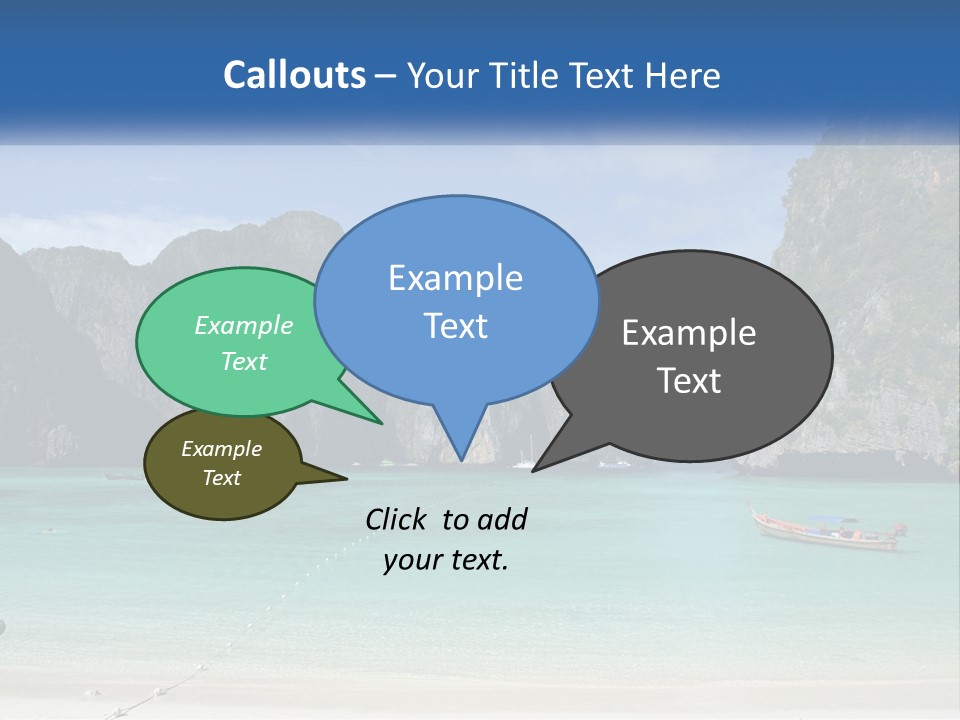 Callouts – Your Title Text Here

Example Text

Example Text

Example Text

Example Text

Click to add your text.